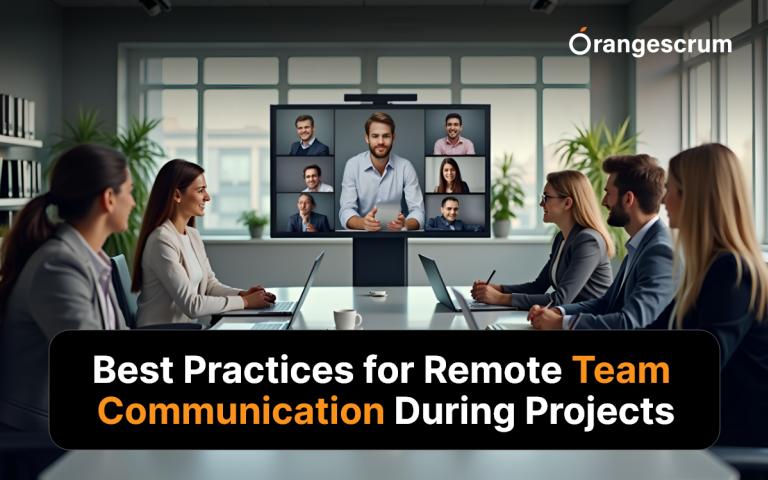 Orangescrum

Best Practices for Remote Team Communication During Projects